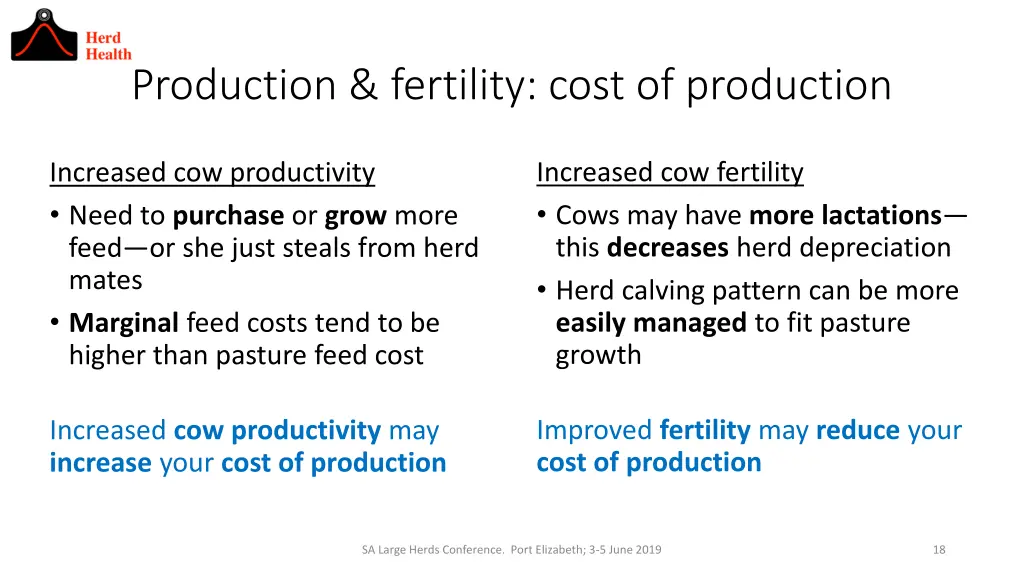 Herd Health

Production & fertility: cost of production

Increased cow productivity

• Need to purchase or grow more feed—or she just steals from herd mates
• Marginal feed costs tend to be higher than pasture feed cost

Increased cow productivity may increase your cost of production

Increased cow fertility

• Cows may have more lactations—this decreases herd depreciation
• Herd calving pattern can be more easily managed to fit pasture growth

Improved fertility may reduce your cost of production

SA Large Herds Conference. Port Elizabeth; 3-5 June 2019

18